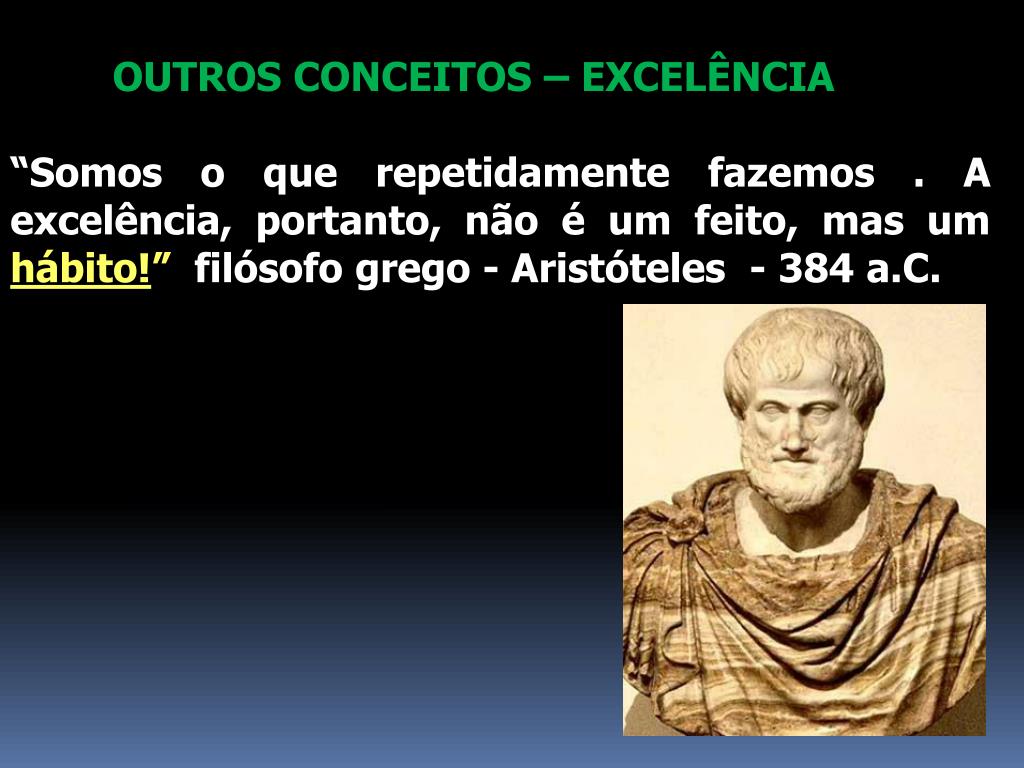 OUTROS CONCEITOS – EXCELÊNCIA

“Somos o que repetidamente fazemos . A excelência, portanto, não é um feito, mas um hábito!” filósofo grego - Aristóteles - 384 a.C.